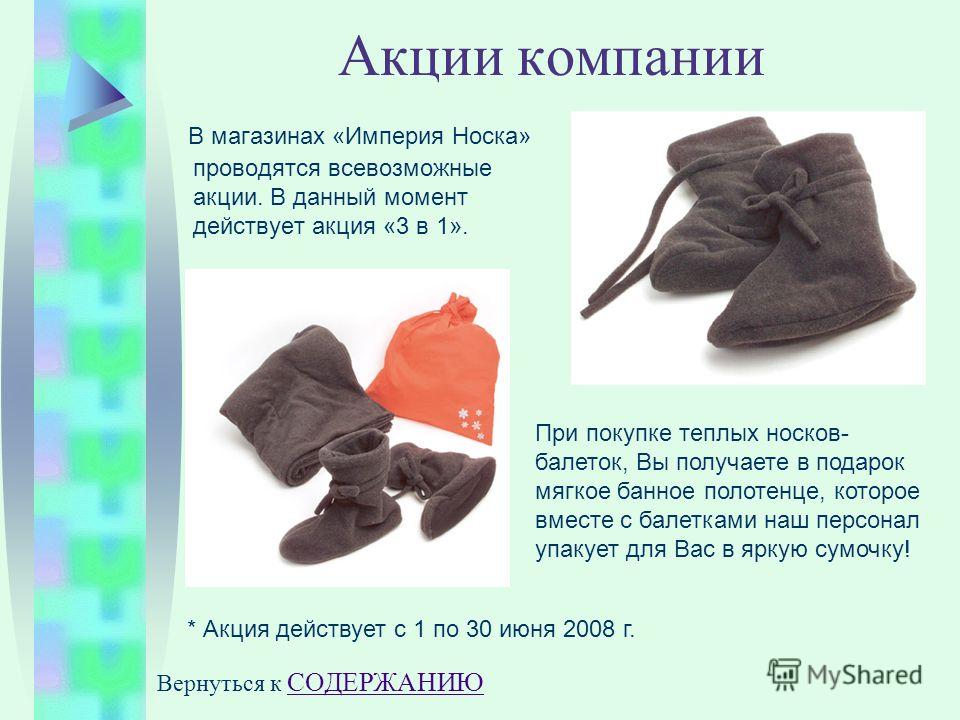 Акции компании

В магазинах «Империя Носка» проводятся всевозможные акции. В данный момент действует акция «3 в 1».

При покупке теплых носков-балеток, Вы получаете в подарок мягкое банное полотенце, которое вместе с балетками наш персонал упакует для Вас в яркую сумочку!

* Акция действует с 1 по 30 июня 2008 г.

Вернуться к СОДЕРЖАНИЮ

MyShared